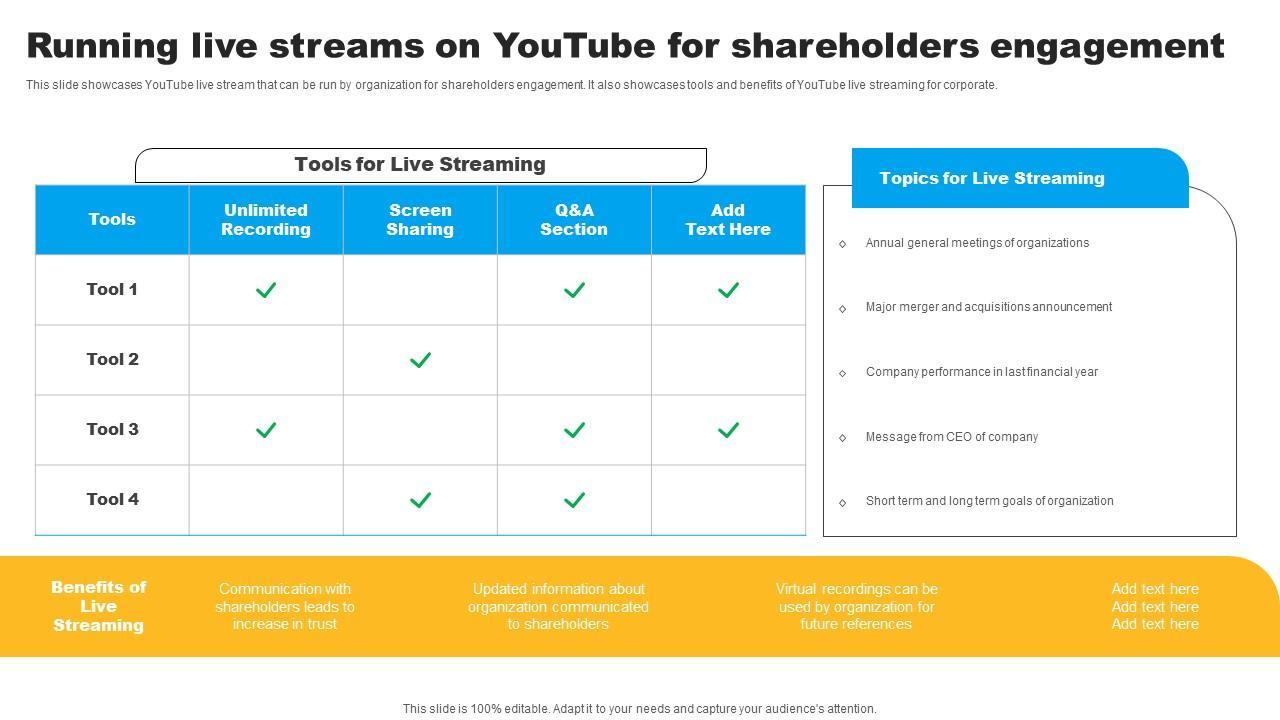 Running live streams on YouTube for shareholders engagement

This slide showcases YouTube live stream that can be run by organization for shareholders engagement. It also showcases tools and benefits of YouTube live streaming for corporate.

Tools for Live Streaming

| Tools | Unlimited Recording | Screen Sharing | Q&A Section | Add Text Here |
|---|---|---|---|---|
| Tool 1 | ✓ | | ✓ | ✓ |
| Tool 2 | | ✓ | | |
| Tool 3 | ✓ | | ✓ | ✓ |
| Tool 4 | | ✓ | ✓ | |

Topics for Live Streaming

◇ Annual general meetings of organizations

◇ Major merger and acquisitions announcement

◇ Company performance in last financial year

◇ Message from CEO of company

◇ Short term and long term goals of organization

Benefits of Live Streaming

Communication with shareholders leads to increase in trust

Updated information about organization communicated to shareholders

Virtual recordings can be used by organization for future references

Add text here
Add text here
Add text here

This slide is 100% editable. Adapt it to your needs and capture your audience's attention.